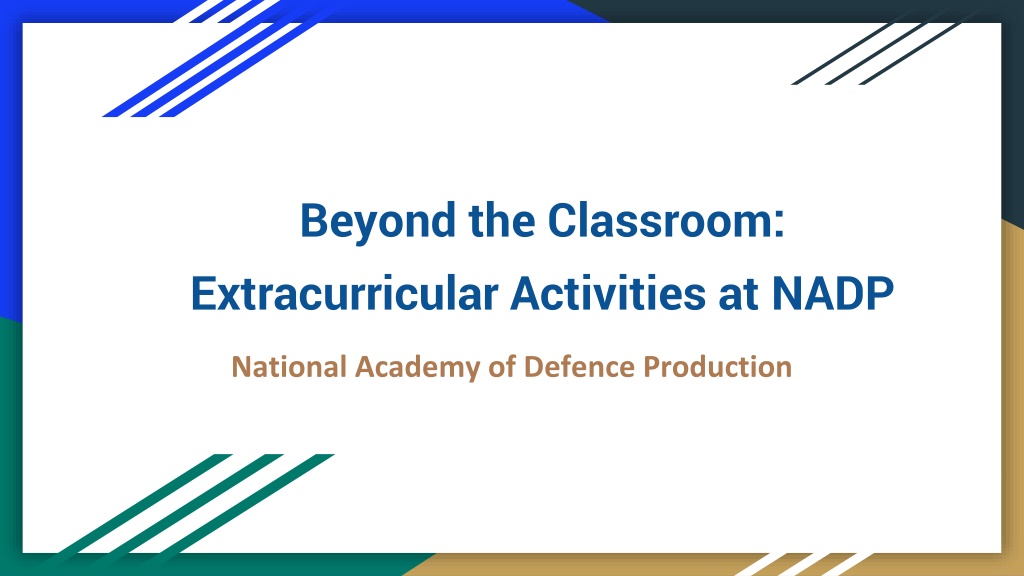 Beyond the Classroom:
Extracurricular Activities at NADP

National Academy of Defence Production